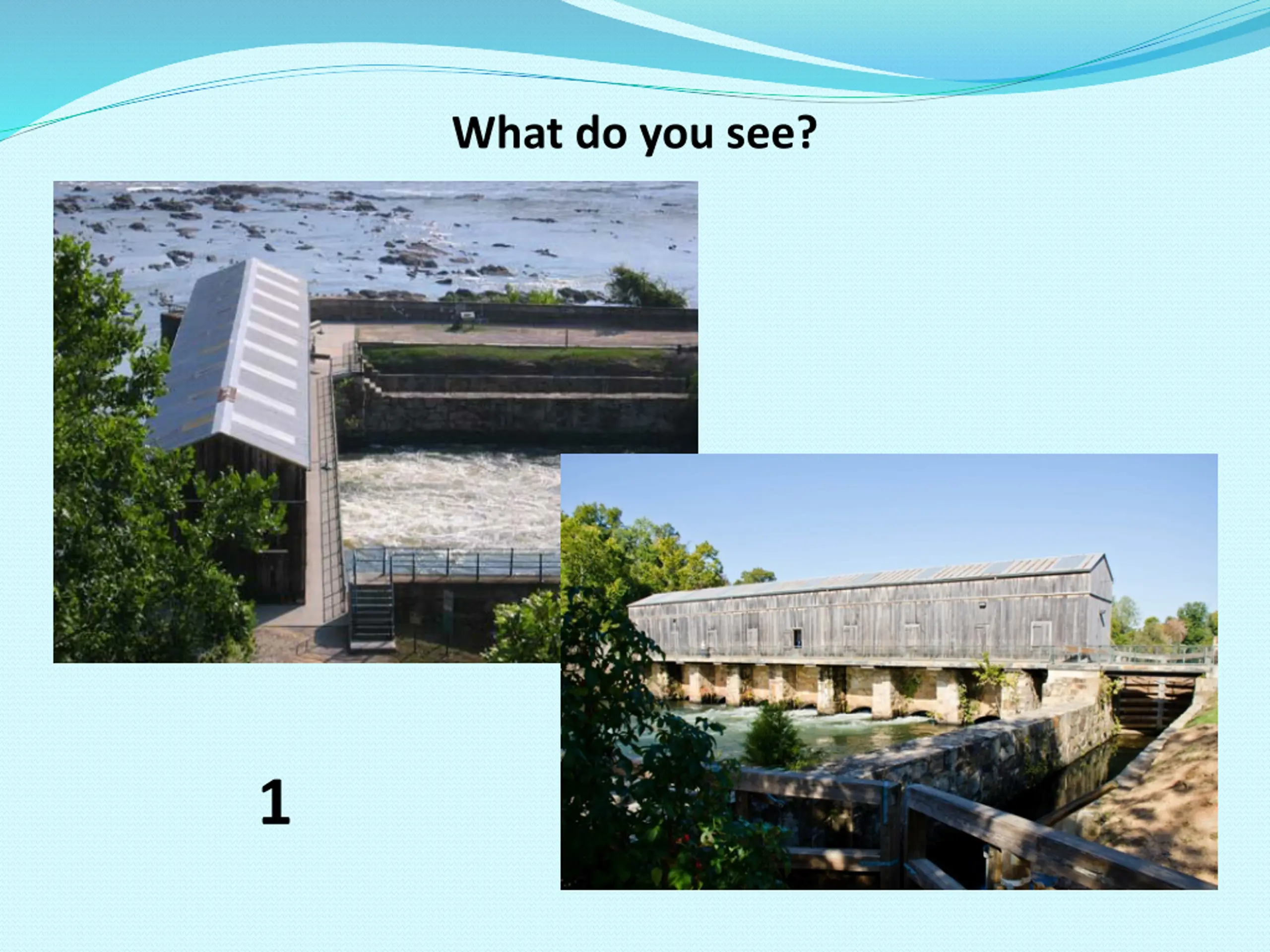 What do you see?

1